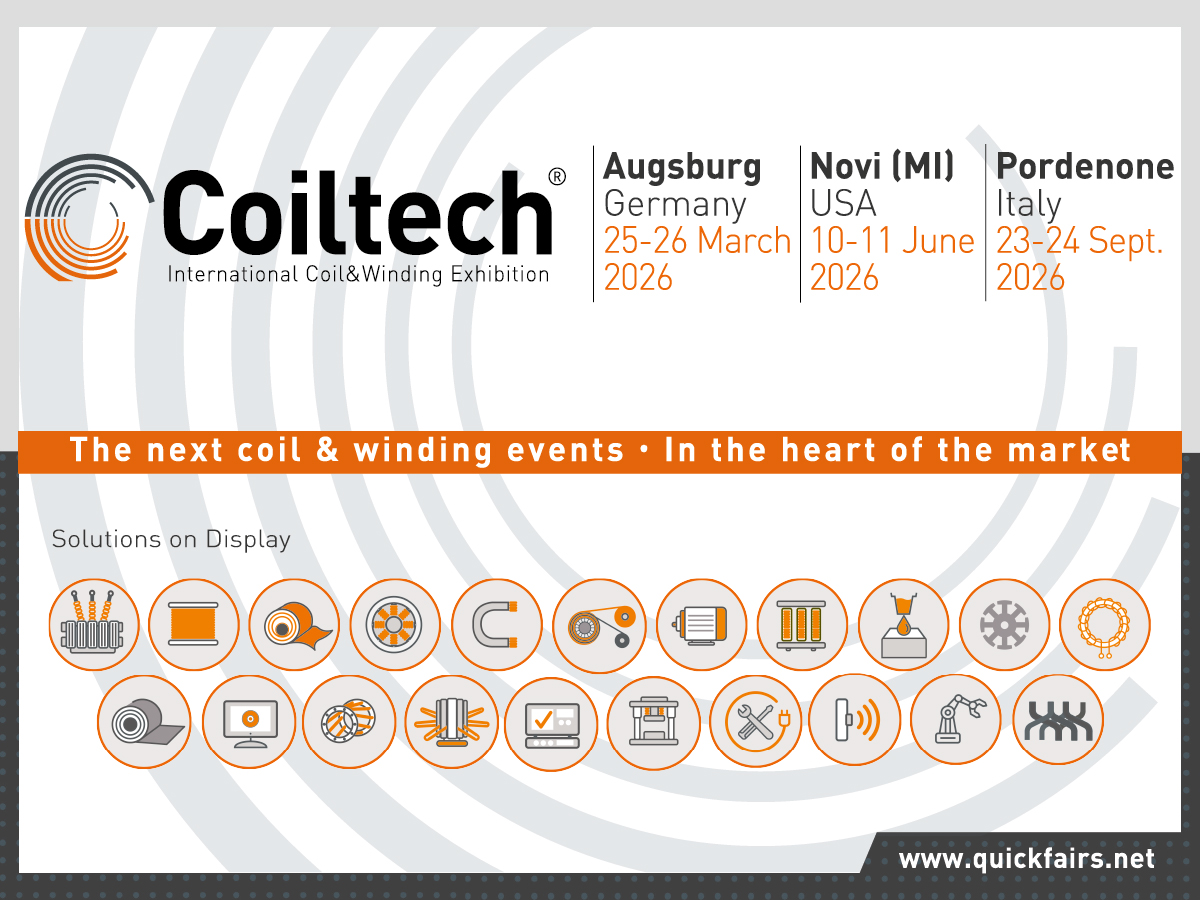 Coiltech®
International Coil&Winding Exhibition

Augsburg
Germany
25-26 March
2026

Novi (MI)
USA
10-11 June
2026

Pordenone
Italy
23-24 Sept.
2026

The next coil & winding events • In the heart of the market

Solutions on Display

www.quickfairs.net